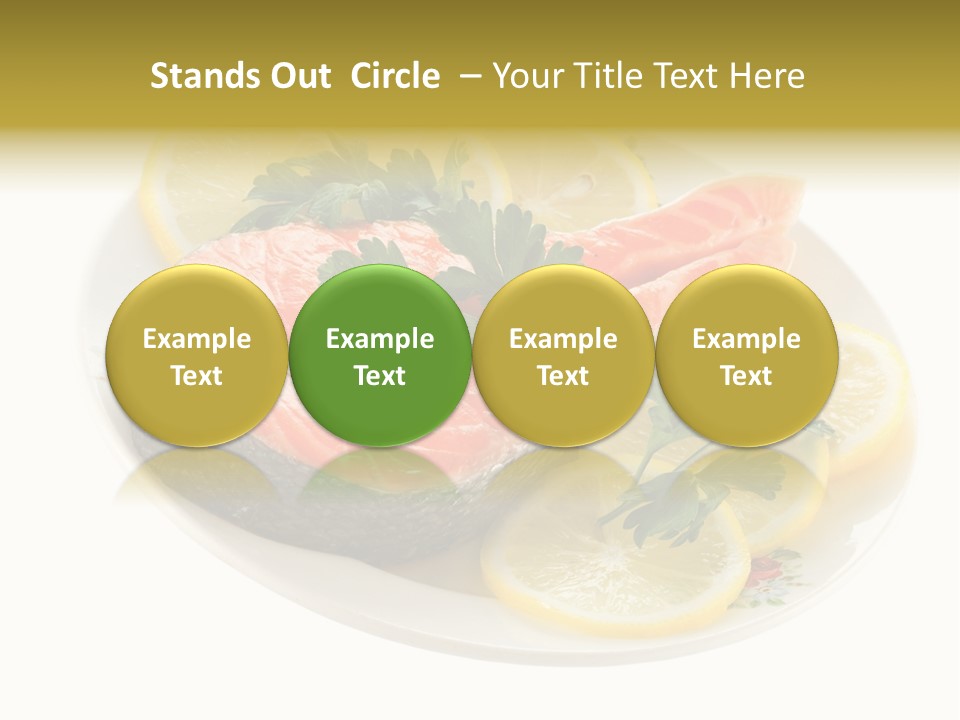 Stands Out Circle – Your Title Text Here

Example Text

Example Text

Example Text

Example Text